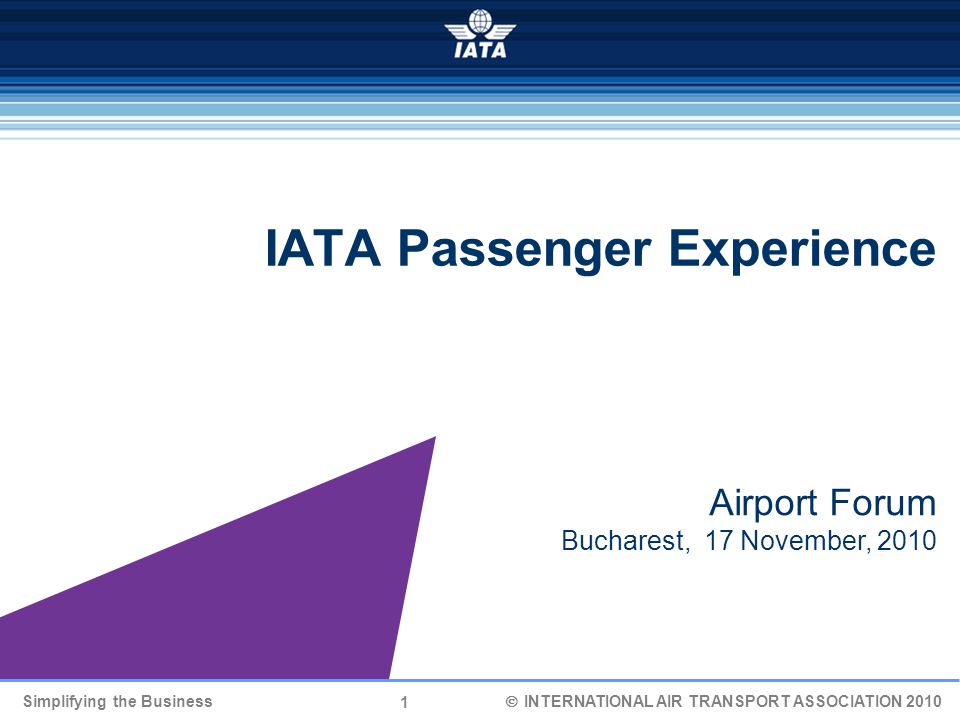 IATA

IATA Passenger Experience

Airport Forum
Bucharest, 17 November, 2010

Simplifying the Business 1 © INTERNATIONAL AIR TRANSPORT ASSOCIATION 2010